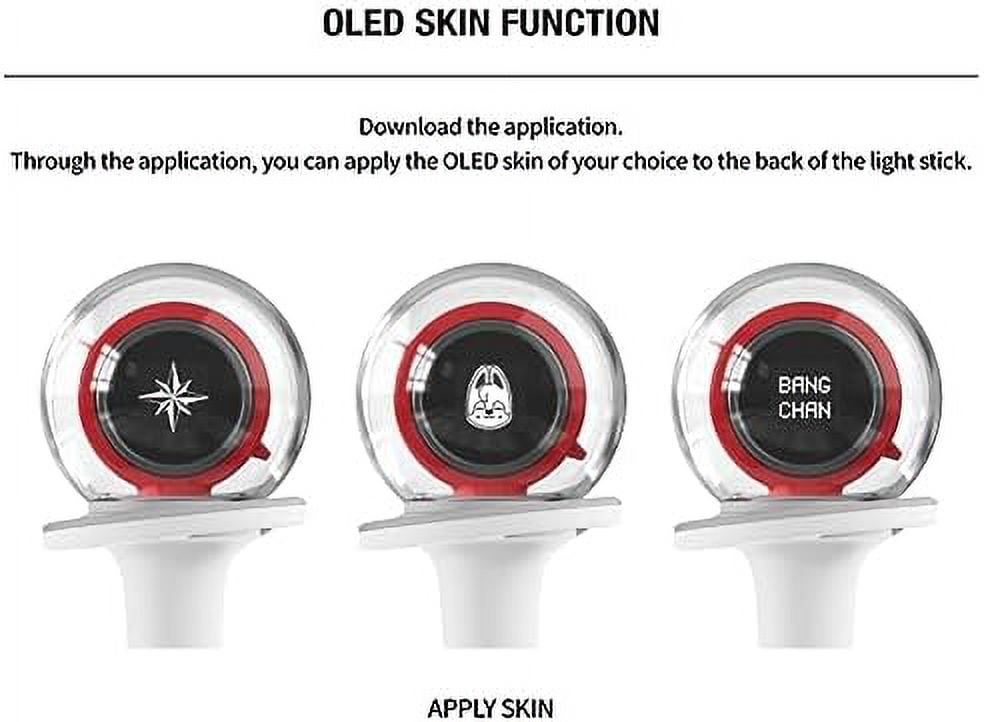 OLED SKIN FUNCTION

Download the application.
Through the application, you can apply the OLED skin of your choice to the back of the light stick.

BANG CHAN

APPLY SKIN